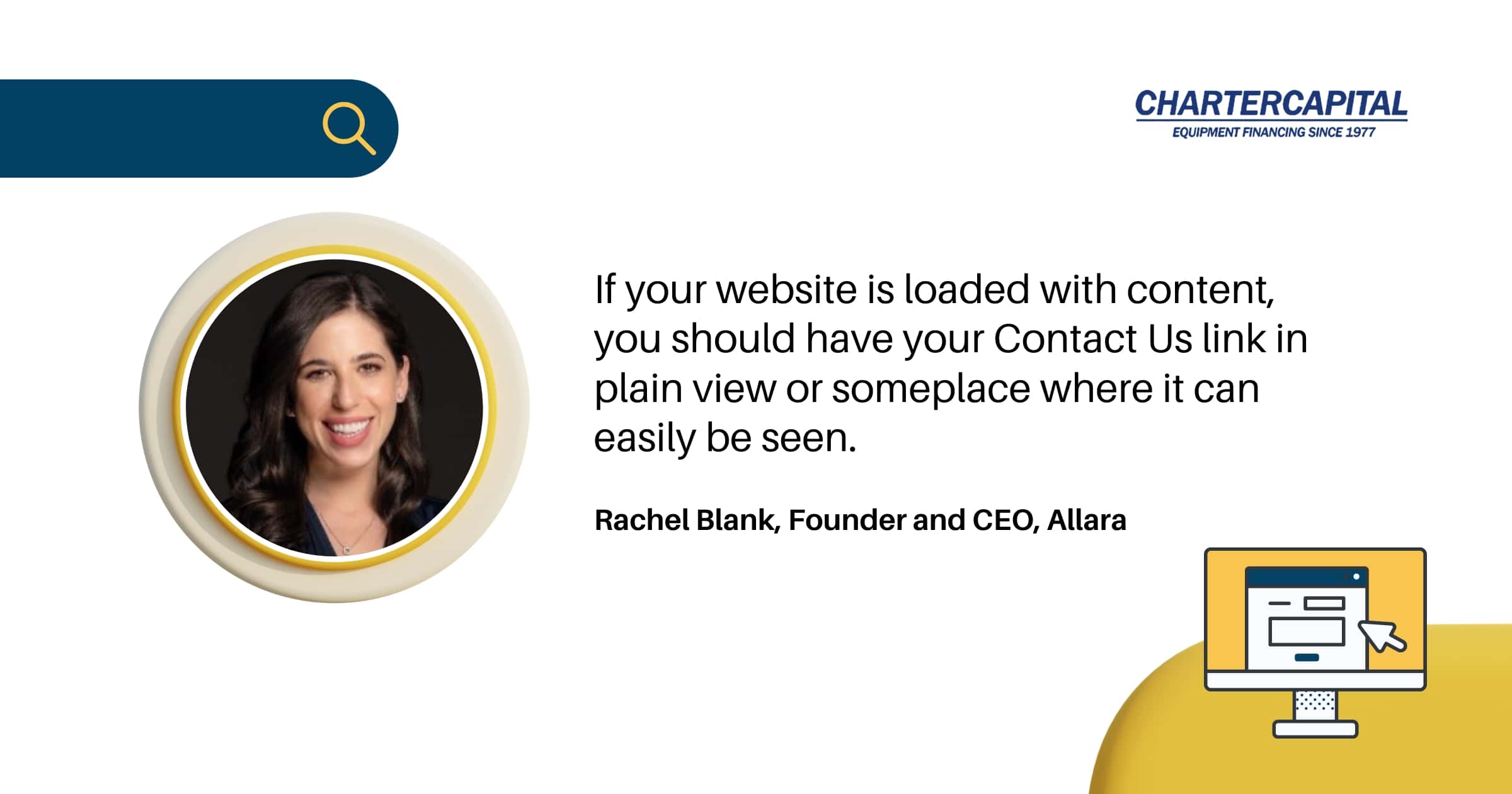 CHARTERCAPITAL
EQUIPMENT FINANCING SINCE 1977

If your website is loaded with content, you should have your Contact Us link in plain view or someplace where it can easily be seen.

Rachel Blank, Founder and CEO, Allara